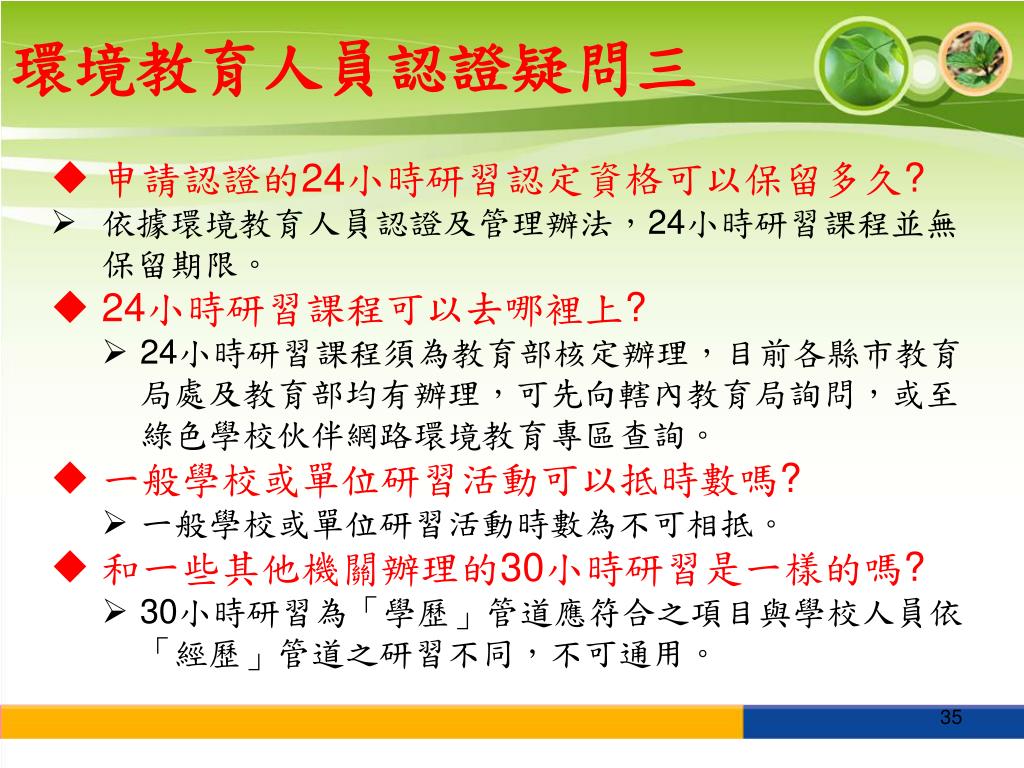 環境教育人員認證疑問三

◆ 申請認證的24小時研習認定資格可以保留多久?

➢ 依據環境教育人員認證及管理辦法，24小時研習課程並無保留期限。

◆ 24小時研習課程可以去哪裡上?

➢ 24小時研習課程須為教育部核定辦理，目前各縣市教育局處及教育部均有辦理，可先向轄內教育局詢問，或至綠色學校伙伴網路環境教育專區查詢。

◆ 一般學校或單位研習活動可以抵時數嗎?

➢ 一般學校或單位研習活動時數為不可相抵。

◆ 和一些其他機關辦理的30小時研習是一樣的嗎?

➢ 30小時研習為「學歷」管道應符合之項目與學校人員依「經歷」管道之研習不同，不可通用。

35